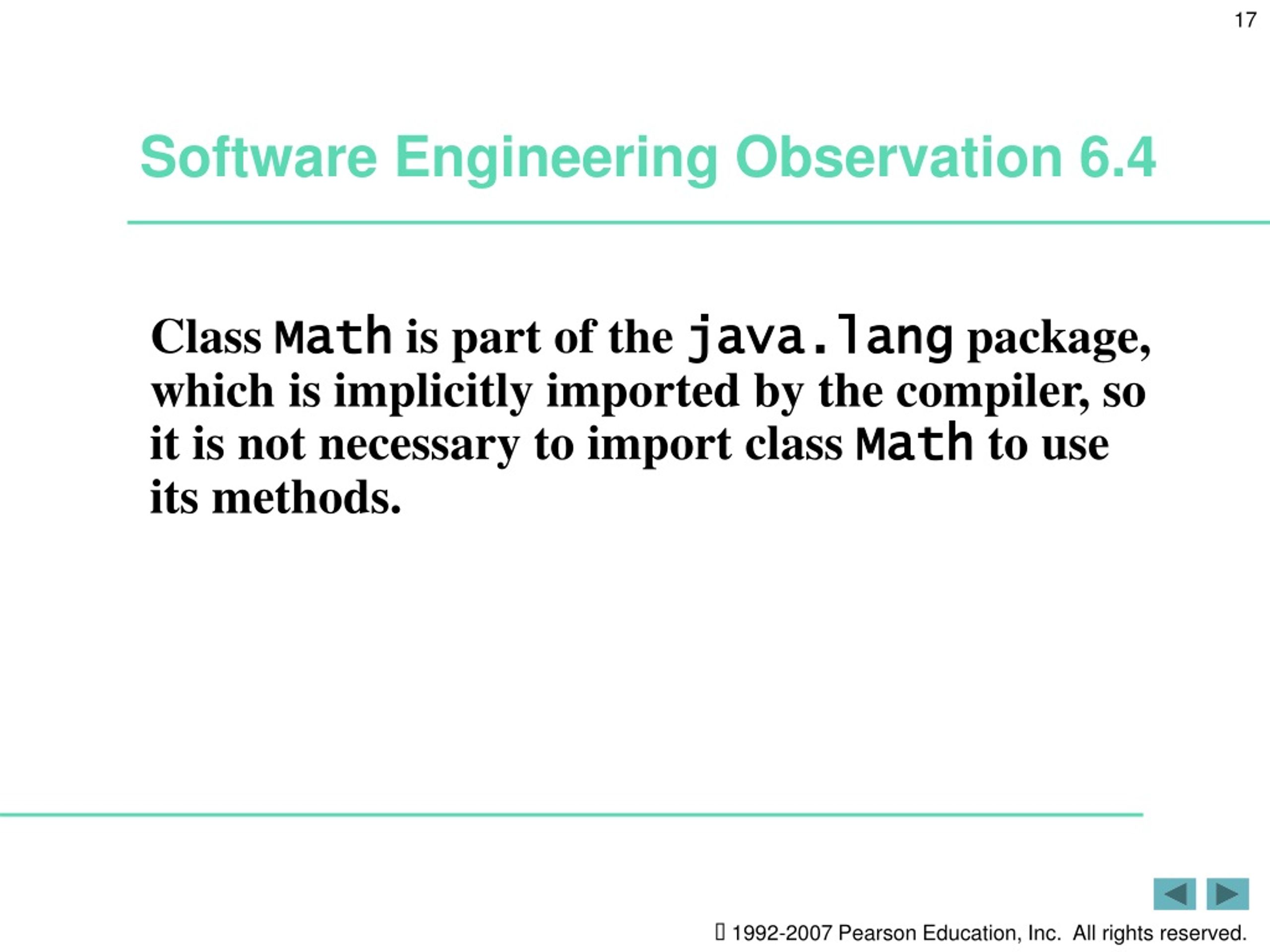 17

Software Engineering Observation 6.4

Class Math is part of the java.lang package, which is implicitly imported by the compiler, so it is not necessary to import class Math to use its methods.

 1992-2007 Pearson Education, Inc. All rights reserved.